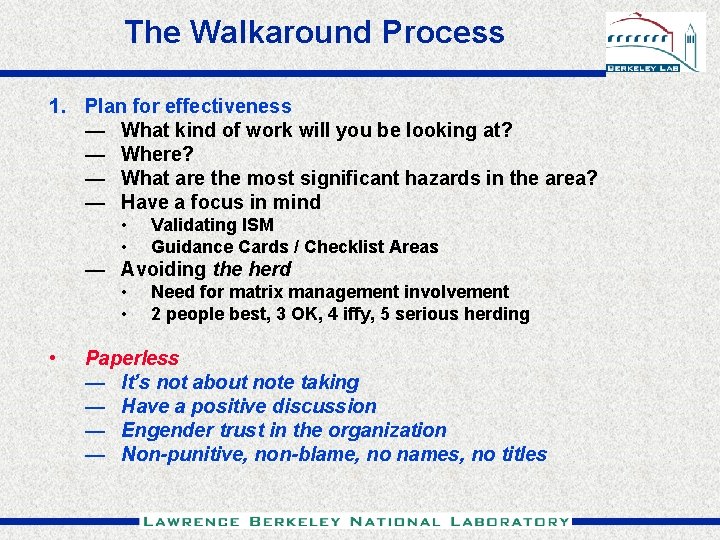 The Walkaround Process

BERKELEY LAB

1. Plan for effectiveness
— What kind of work will you be looking at?
— Where?
— What are the most significant hazards in the area?
— Have a focus in mind
• Validating ISM
• Guidance Cards / Checklist Areas
— Avoiding the herd
• Need for matrix management involvement
• 2 people best, 3 OK, 4 iffy, 5 serious herding

• Paperless
— It's not about note taking
— Have a positive discussion
— Engender trust in the organization
— Non-punitive, non-blame, no names, no titles

LAWRENCE BERKELEY NATIONAL LABORATORY